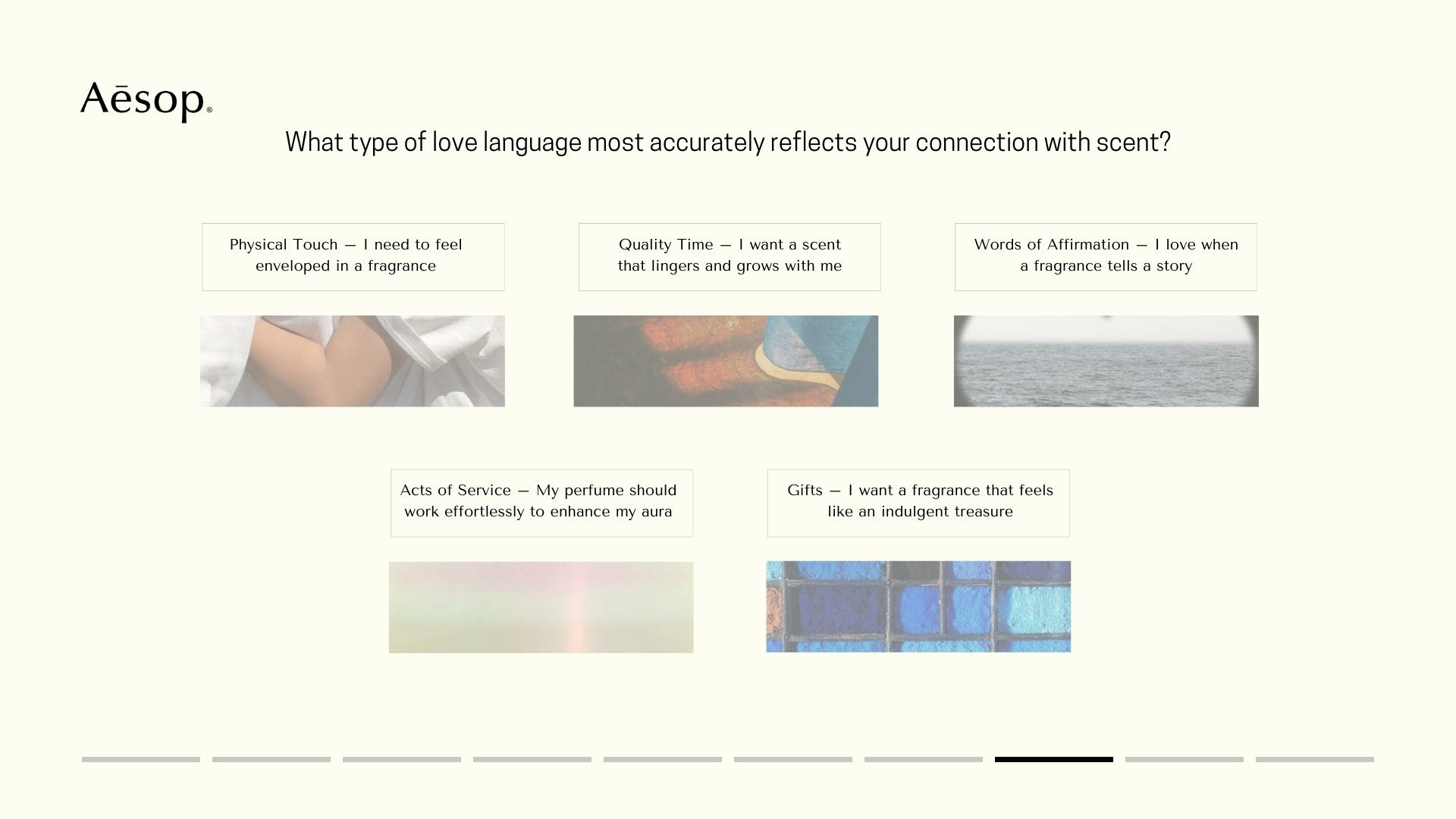 Aēsop®

What type of love language most accurately reflects your connection with scent?

Physical Touch — I need to feel enveloped in a fragrance

Quality Time — I want a scent that lingers and grows with me

Words of Affirmation — I love when a fragrance tells a story

Acts of Service — My perfume should work effortlessly to enhance my aura

Gifts — I want a fragrance that feels like an indulgent treasure